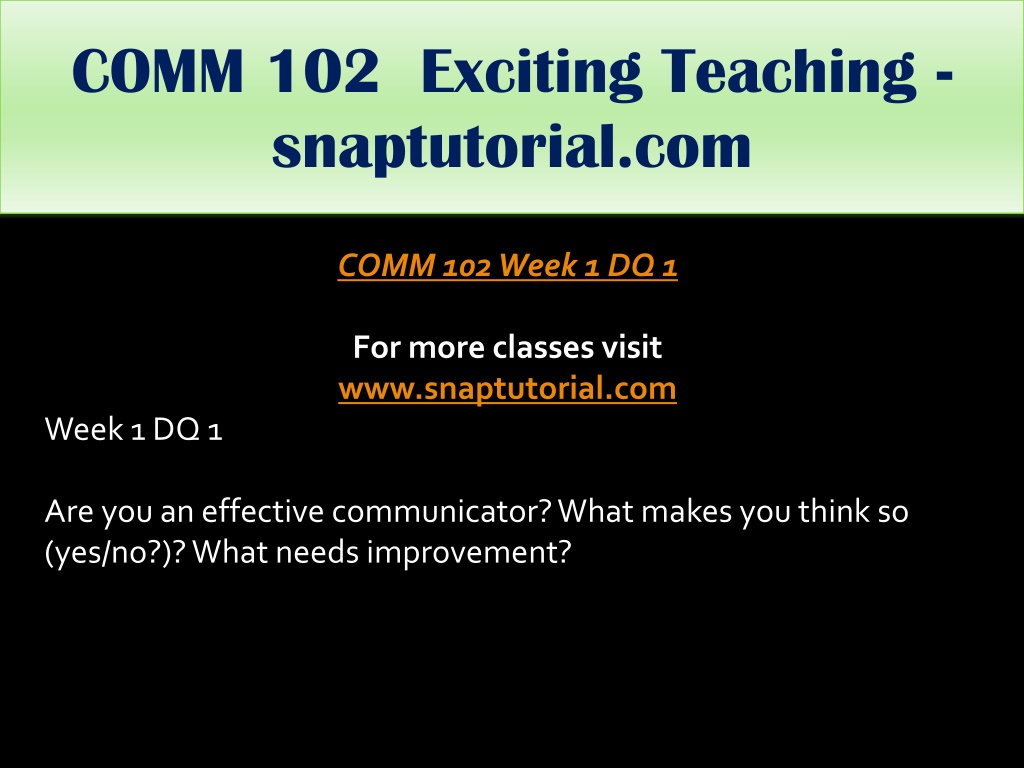 COMM 102 Exciting Teaching - snaptutorial.com

COMM 102 Week 1 DQ 1

For more classes visit
www.snaptutorial.com

Week 1 DQ 1

Are you an effective communicator? What makes you think so (yes/no?)? What needs improvement?